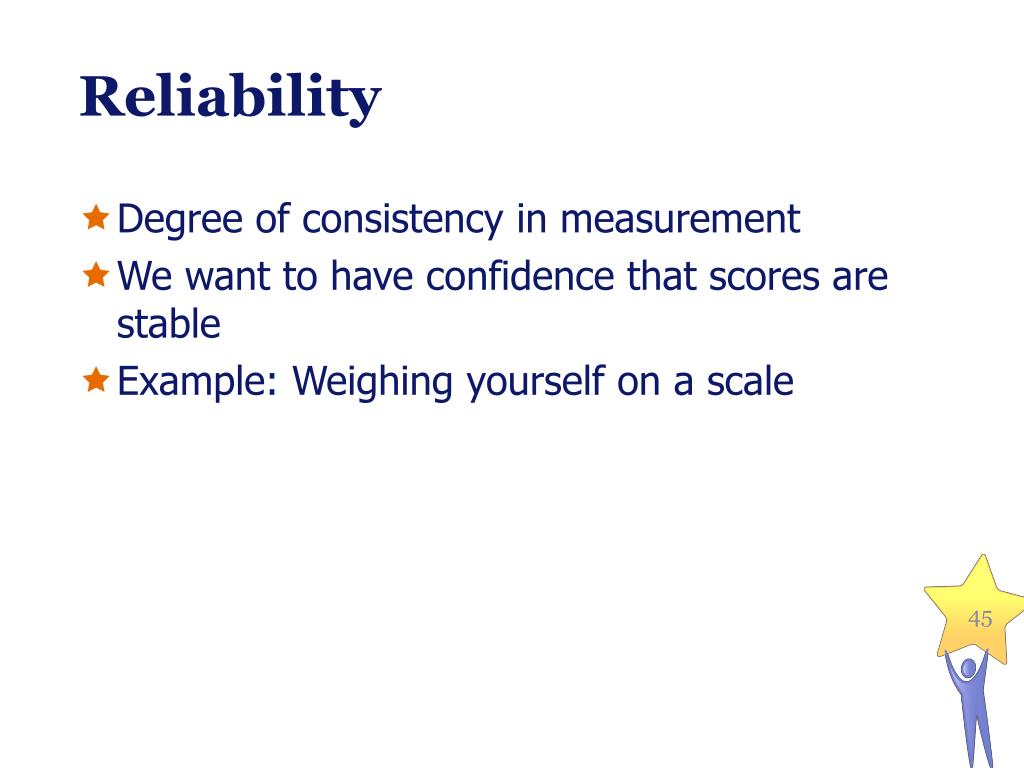 Reliability

Degree of consistency in measurement

We want to have confidence that scores are stable

Example: Weighing yourself on a scale

45